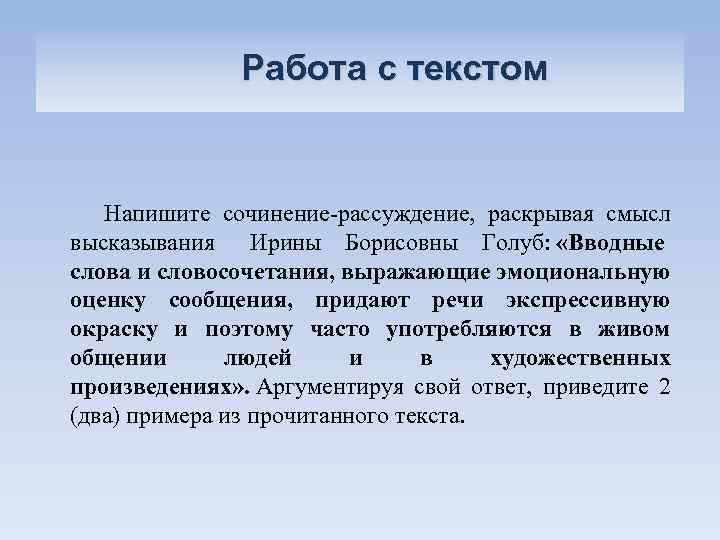 Работа с текстом

Напишите сочинение-рассуждение, раскрывая смысл высказывания Ирины Борисовны Голуб: «Вводные слова и словосочетания, выражающие эмоциональную оценку сообщения, придают речи экспрессивную окраску и поэтому часто употребляются в живом общении людей и в художественных произведениях». Аргументируя свой ответ, приведите 2 (два) примера из прочитанного текста.